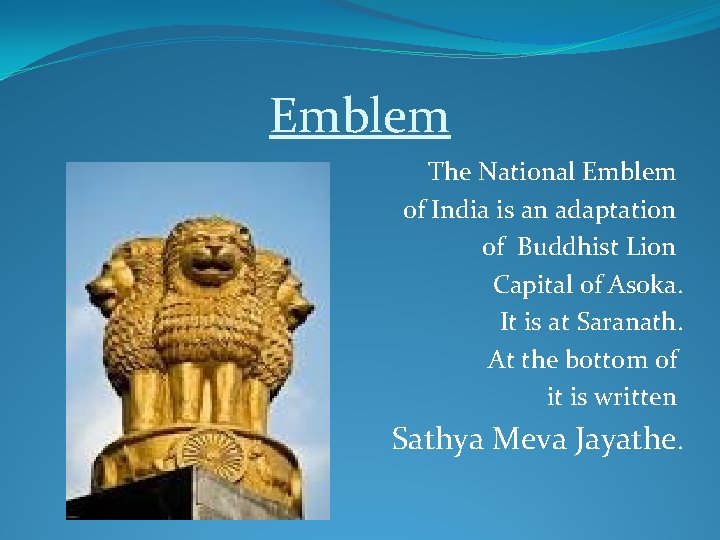 Emblem

The National Emblem of India is an adaptation of Buddhist Lion Capital of Asoka. It is at Saranath. At the bottom of it is written Sathya Meva Jayathe.